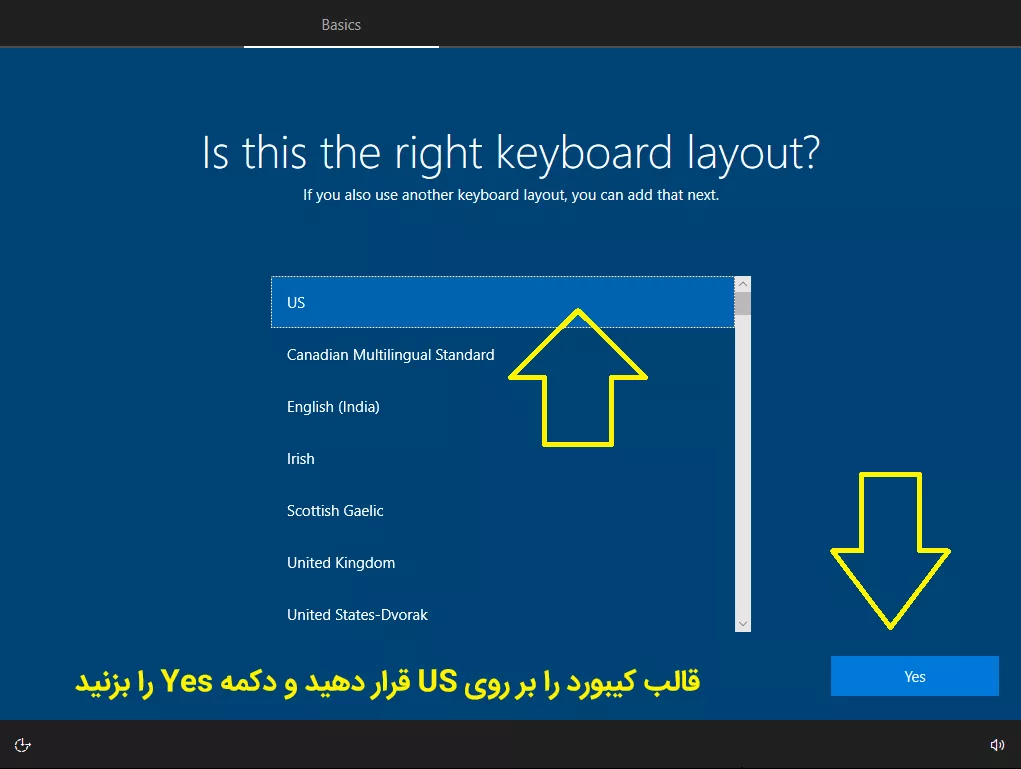 Basics

Is this the right keyboard layout?

If you also use another keyboard layout, you can add that next.

US

Canadian Multilingual Standard

English (India)

Irish

Scottish Gaelic

United Kingdom

United States-Dvorak

قالب کیبورد را بر روی US قرار دهید و دکمه Yes را بزنید

Yes